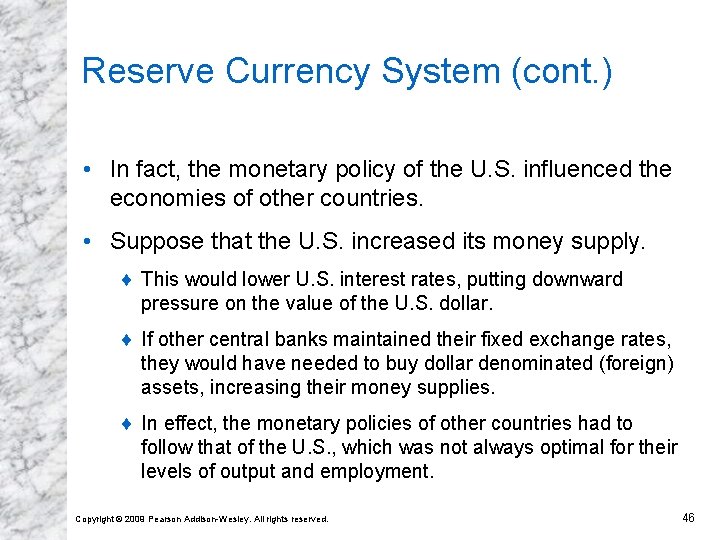 Reserve Currency System (cont.)

• In fact, the monetary policy of the U.S. influenced the economies of other countries.

• Suppose that the U.S. increased its money supply.

♦ This would lower U.S. interest rates, putting downward pressure on the value of the U.S. dollar.

♦ If other central banks maintained their fixed exchange rates, they would have needed to buy dollar denominated (foreign) assets, increasing their money supplies.

♦ In effect, the monetary policies of other countries had to follow that of the U.S., which was not always optimal for their levels of output and employment.

Copyright © 2009 Pearson Addison-Wesley. All rights reserved.

46